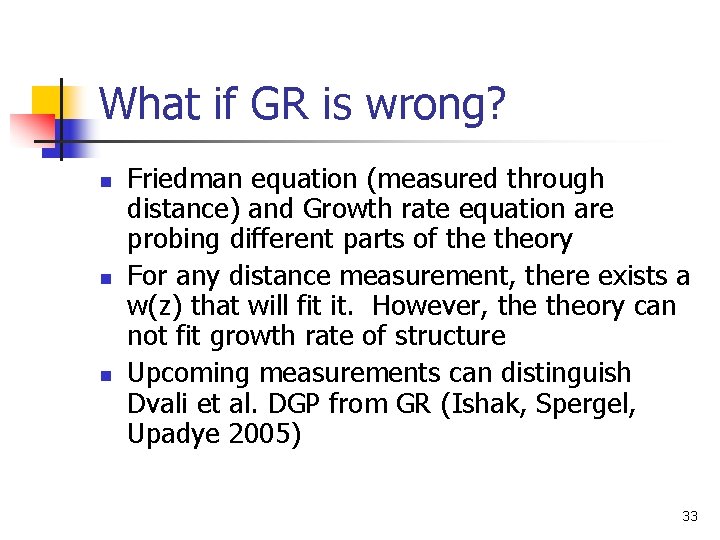 What if GR is wrong?

- Friedman equation (measured through distance) and Growth rate equation are probing different parts of the theory
- For any distance measurement, there exists a w(z) that will fit it. However, the theory can not fit growth rate of structure
- Upcoming measurements can distinguish Dvali et al. DGP from GR (Ishak, Spergel, Upadye 2005)

33